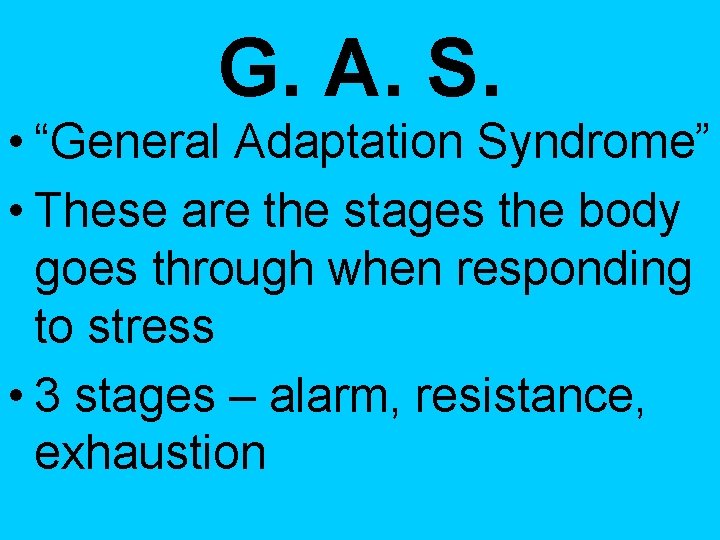 G. A. S.

• “General Adaptation Syndrome”

• These are the stages the body goes through when responding to stress

• 3 stages – alarm, resistance, exhaustion